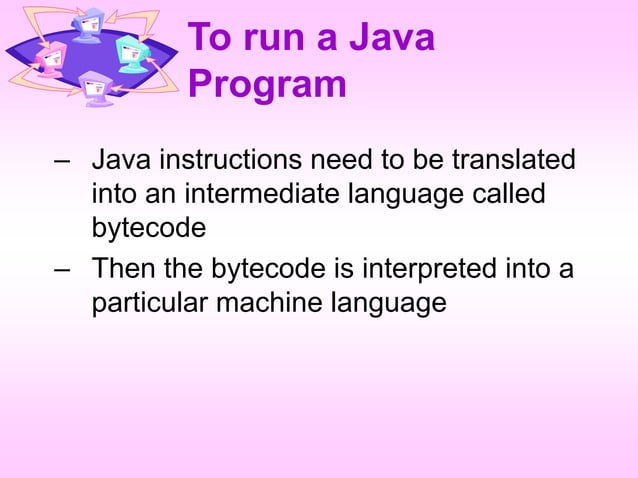 To run a Java Program

– Java instructions need to be translated into an intermediate language called bytecode

– Then the bytecode is interpreted into a particular machine language